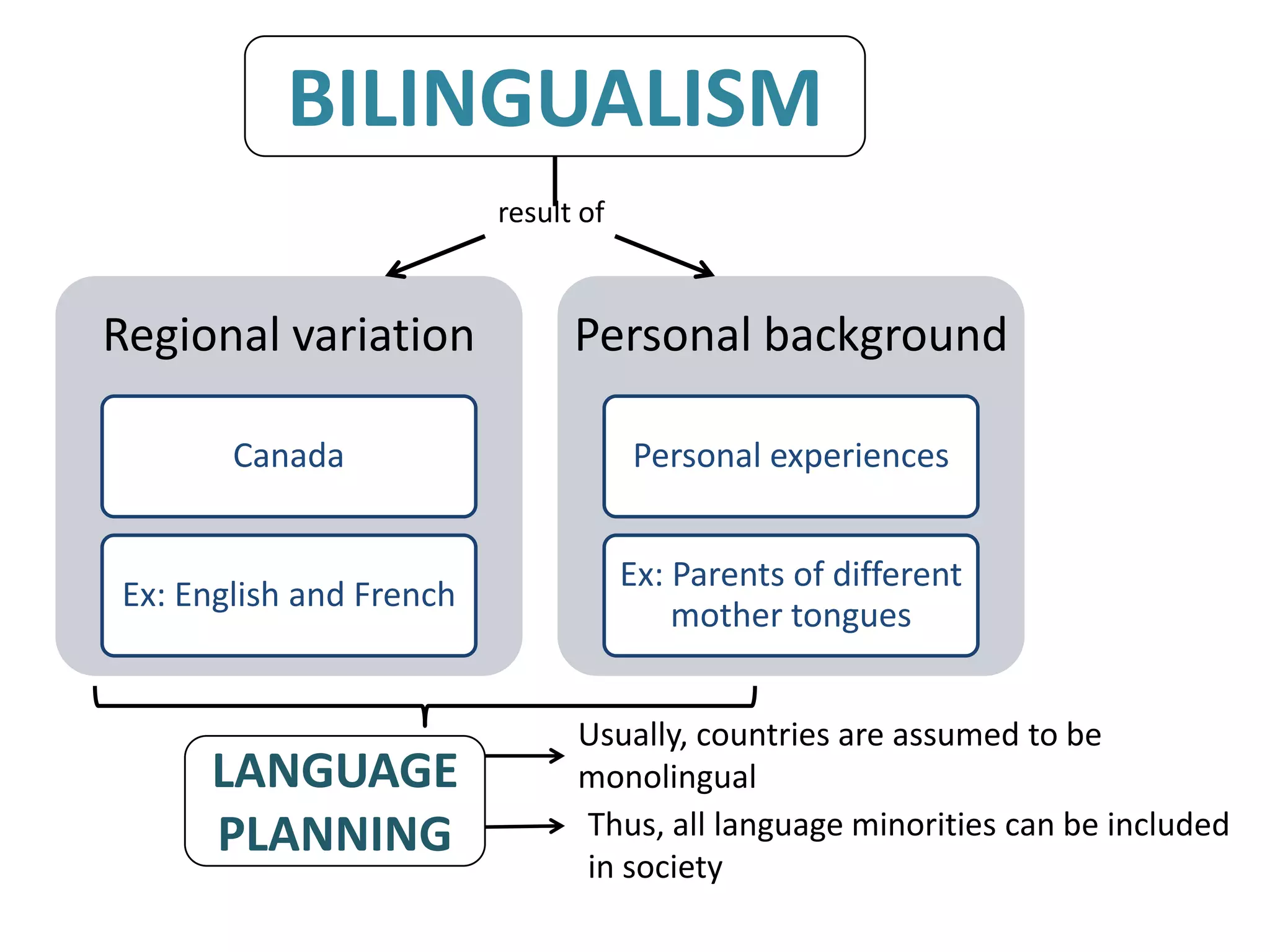 BILINGUALISM

result of

Regional variation

Canada

Ex: English and French

Personal background

Personal experiences

Ex: Parents of different mother tongues

LANGUAGE PLANNING

Usually, countries are assumed to be monolingual

Thus, all language minorities can be included in society